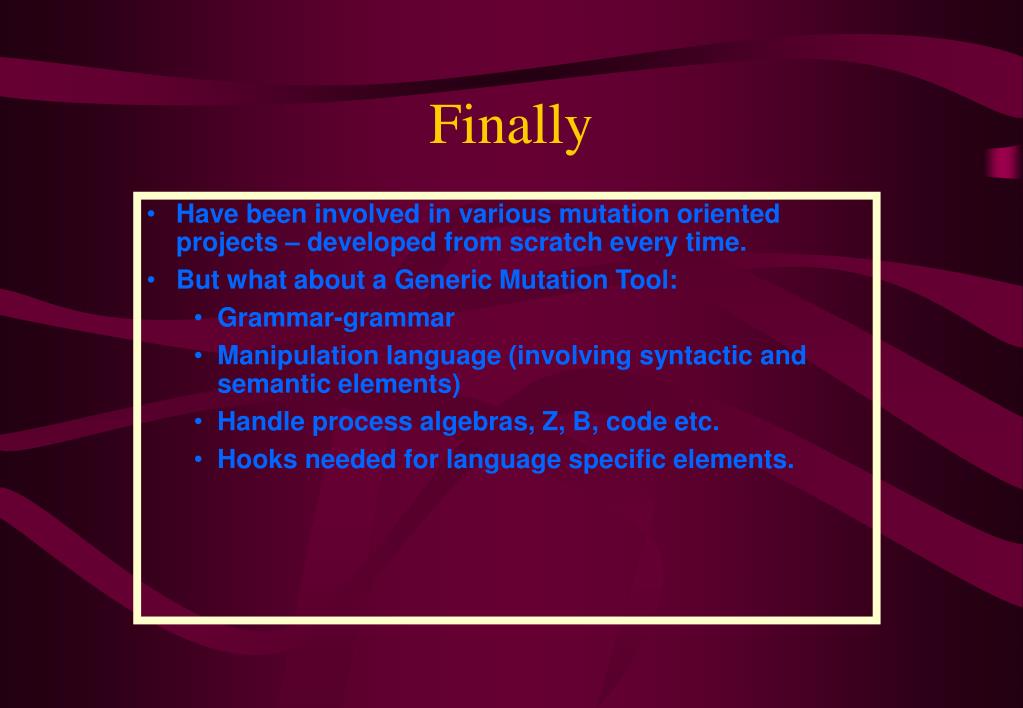 Finally

• Have been involved in various mutation oriented projects – developed from scratch every time.
• But what about a Generic Mutation Tool:
  • Grammar-grammar
  • Manipulation language (involving syntactic and semantic elements)
  • Handle process algebras, Z, B, code etc.
  • Hooks needed for language specific elements.